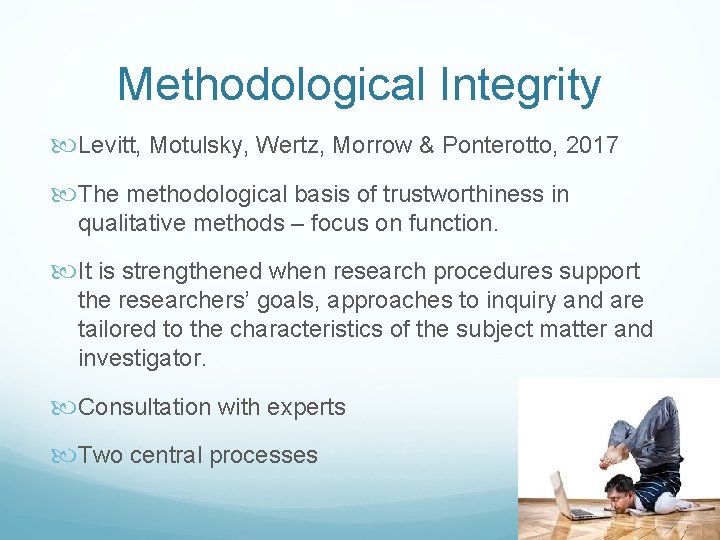 Methodological Integrity

Levitt, Motulsky, Wertz, Morrow & Ponterotto, 2017

The methodological basis of trustworthiness in qualitative methods – focus on function.

It is strengthened when research procedures support the researchers' goals, approaches to inquiry and are tailored to the characteristics of the subject matter and investigator.

Consultation with experts

Two central processes